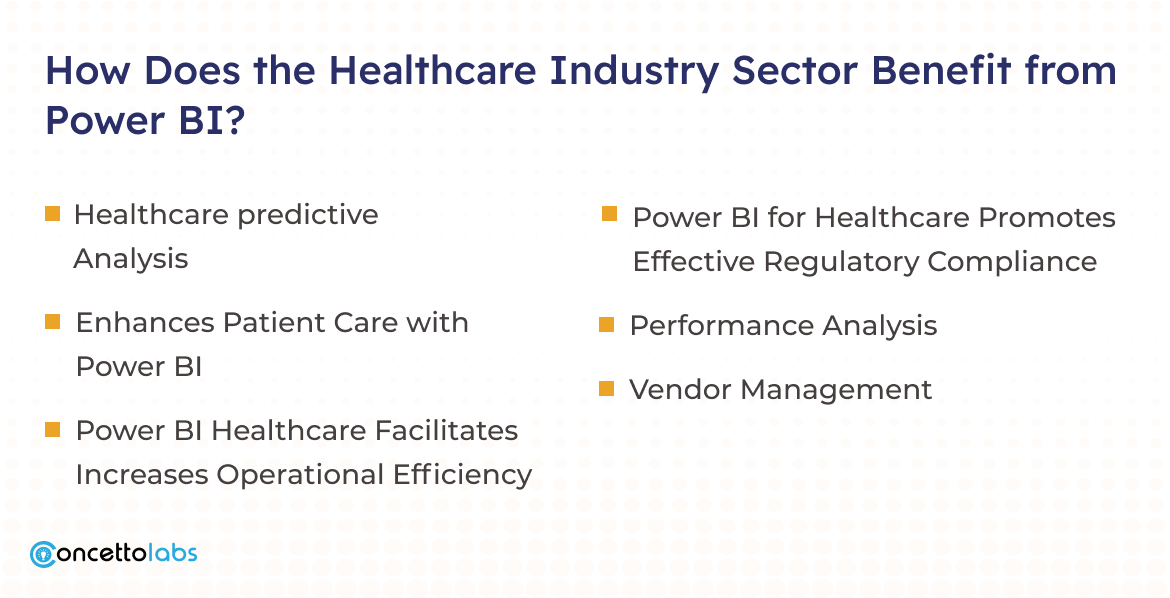 How Does the Healthcare Industry Sector Benefit from Power BI?

Healthcare predictive Analysis

Enhances Patient Care with Power BI

Power BI Healthcare Facilitates Increases Operational Efficiency

Power BI for Healthcare Promotes Effective Regulatory Compliance

Performance Analysis

Vendor Management

concettolabs